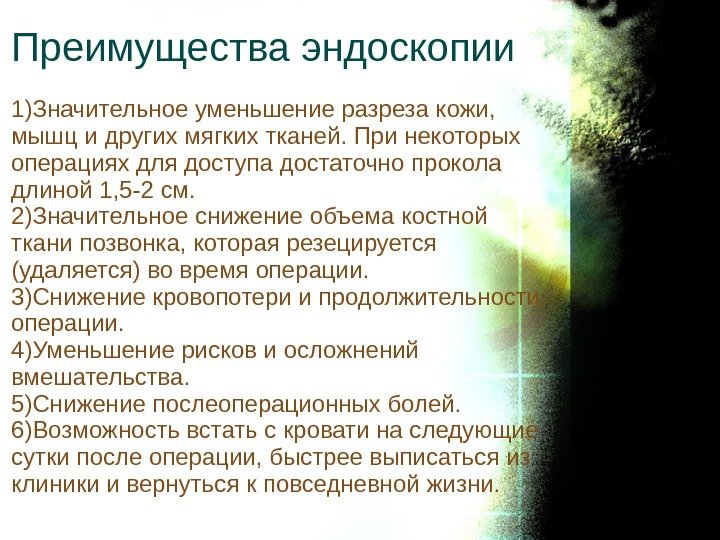 Преимущества эндоскопии

1)Значительное уменьшение разреза кожи, мышц и других мягких тканей. При некоторых операциях для доступа достаточно прокола длиной 1,5-2 см.
2)Значительное снижение объема костной ткани позвонка, которая резецируется (удаляется) во время операции.
3)Снижение кровопотери и продолжительности операции.
4)Уменьшение рисков и осложнений вмешательства.
5)Снижение послеоперационных болей.
6)Возможность встать с кровати на следующие сутки после операции, быстрее выписаться из клиники и вернуться к повседневной жизни.